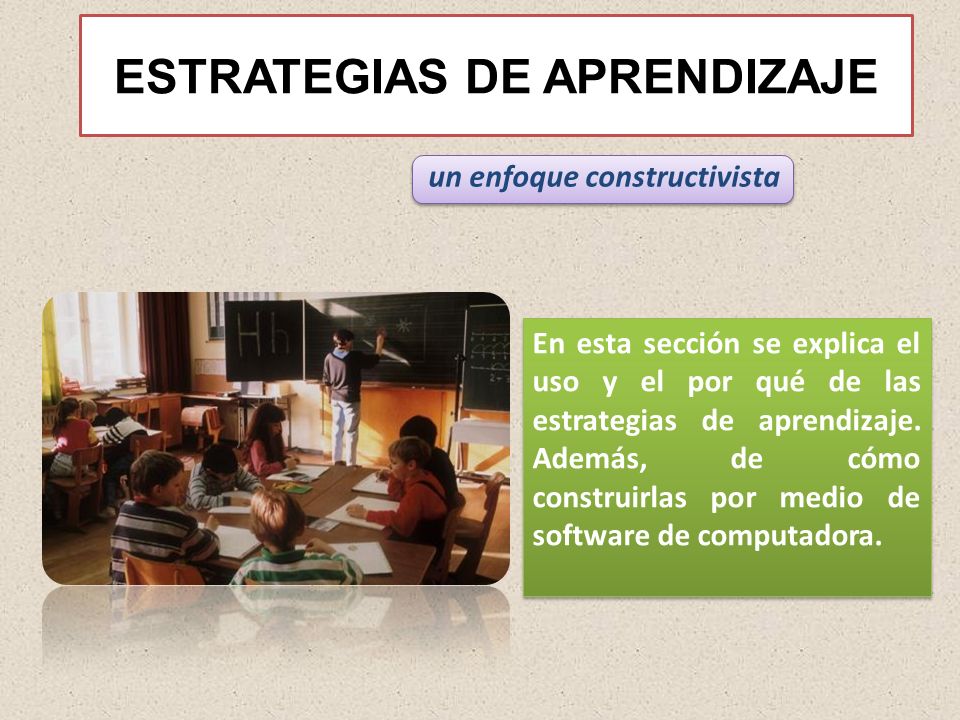 ESTRATEGIAS DE APRENDIZAJE

un enfoque constructivista

Hh

En esta sección se explica el uso y el por qué de las estrategias de aprendizaje. Además, de cómo construirlas por medio de software de computadora.